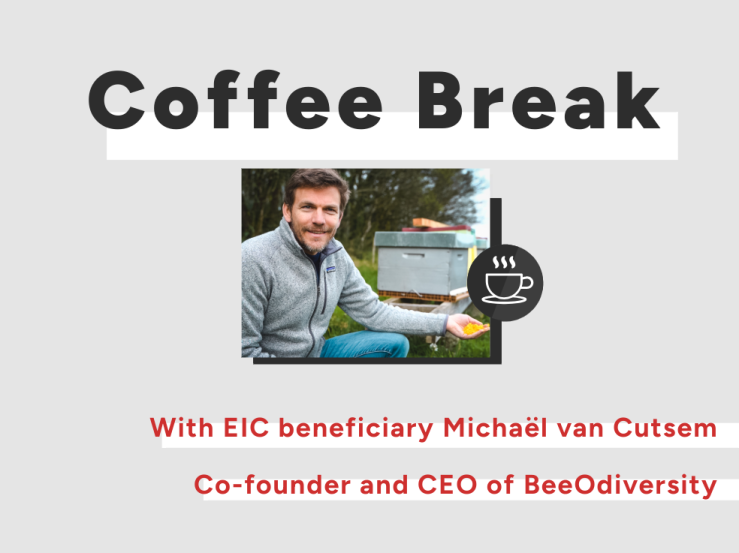 Coffee Break

With EIC beneficiary Michaël van Cutsem

Co-founder and CEO of BeeOdiversity